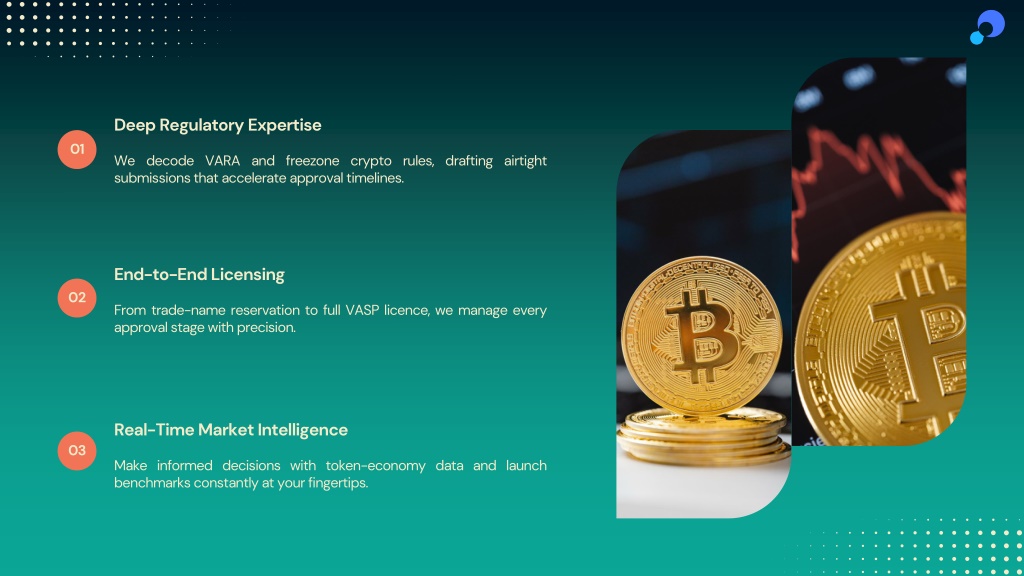 01

Deep Regulatory Expertise

We decode VARA and freezone crypto rules, drafting airtight submissions that accelerate approval timelines.

02

End-to-End Licensing

From trade-name reservation to full VASP licence, we manage every approval stage with precision.

03

Real-Time Market Intelligence

Make informed decisions with token-economy data and launch benchmarks constantly at your fingertips.